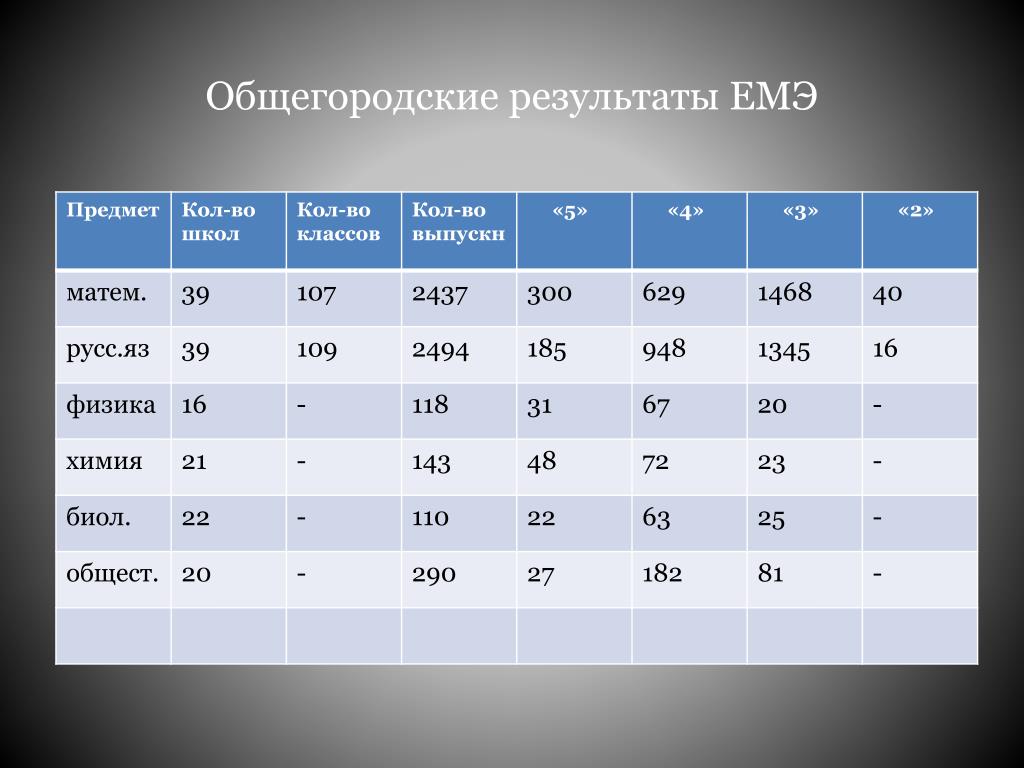 Общегородские результаты ЕМЭ

| Предмет | Кол-во школ | Кол-во классов | Кол-во выпускн | «5» | «4» | «3» | «2» |
|---|---|---|---|---|---|---|---|
| матем. | 39 | 107 | 2437 | 300 | 629 | 1468 | 40 |
| русс.яз | 39 | 109 | 2494 | 185 | 948 | 1345 | 16 |
| физика | 16 | - | 118 | 31 | 67 | 20 | - |
| химия | 21 | - | 143 | 48 | 72 | 23 | - |
| биол. | 22 | - | 110 | 22 | 63 | 25 | - |
| общест. | 20 | - | 290 | 27 | 182 | 81 | - |
| | | | | | | | |